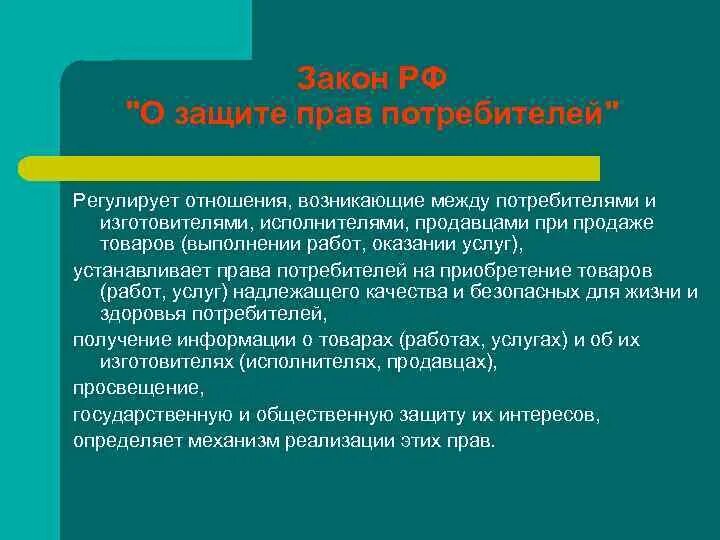 Закон РФ
"О защите прав потребителей"

Регулирует отношения, возникающие между потребителями и изготовителями, исполнителями, продавцами при продаже товаров (выполнении работ, оказании услуг),

устанавливает права потребителей на приобретение товаров (работ, услуг) надлежащего качества и безопасных для жизни и здоровья потребителей,

получение информации о товарах (работах, услугах) и об их изготовителях (исполнителях, продавцах),

просвещение,

государственную и общественную защиту их интересов,

определяет механизм реализации этих прав.